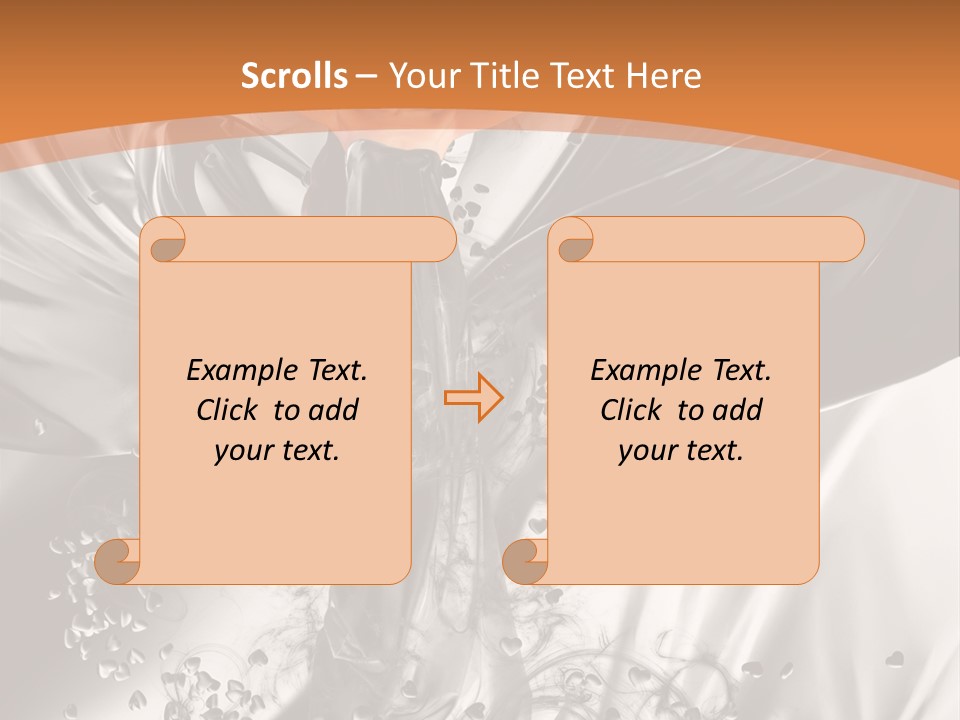 Scrolls – Your Title Text Here

Example Text. Click to add your text.

Example Text. Click to add your text.